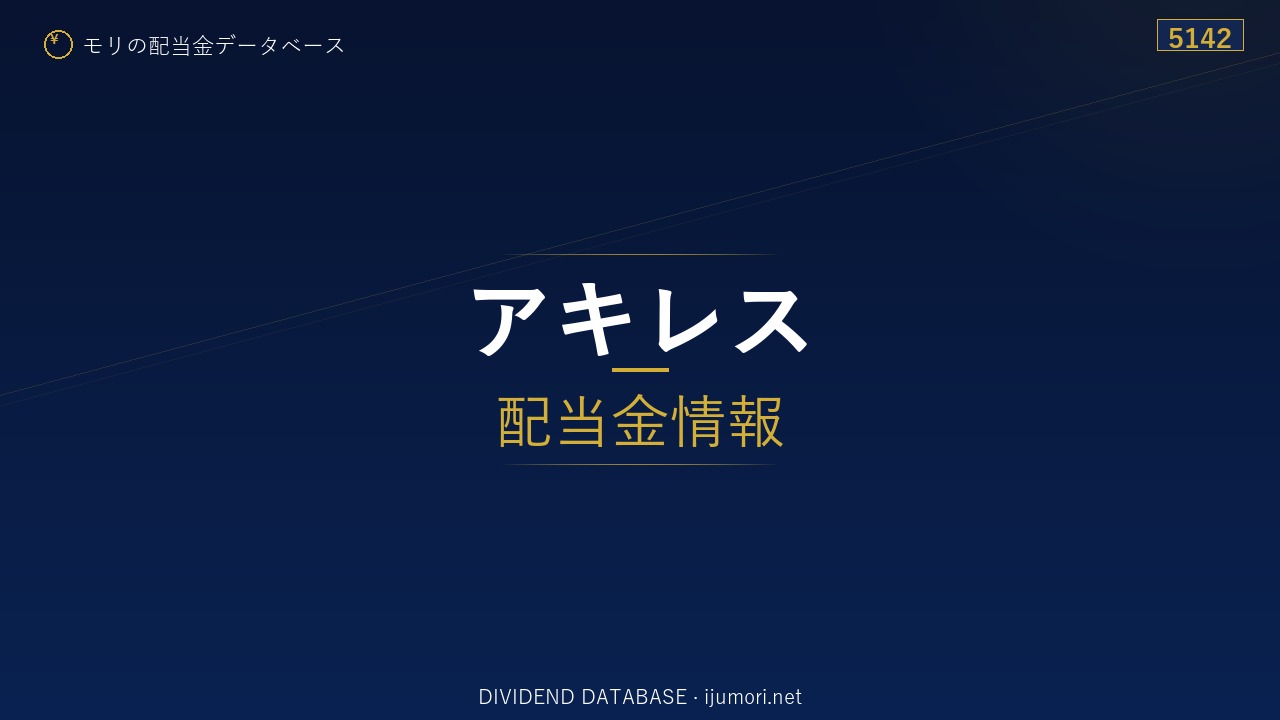 ¥ モリの配当金データベース

5142

アキレス

配当金情報

DIVIDEND DATABASE · ijumori.net